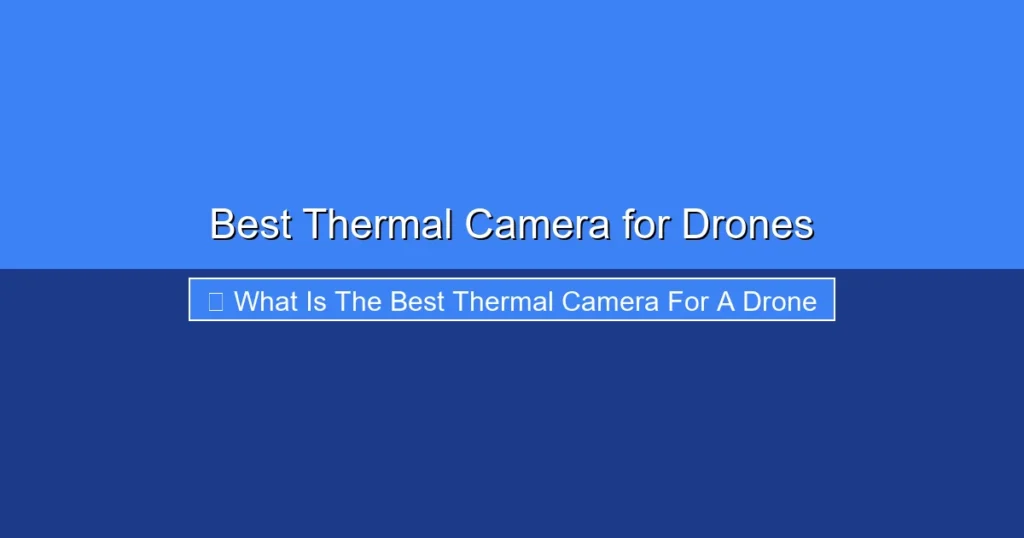 Best Thermal Camera for Drones

What Is The Best Thermal Camera For A Drone